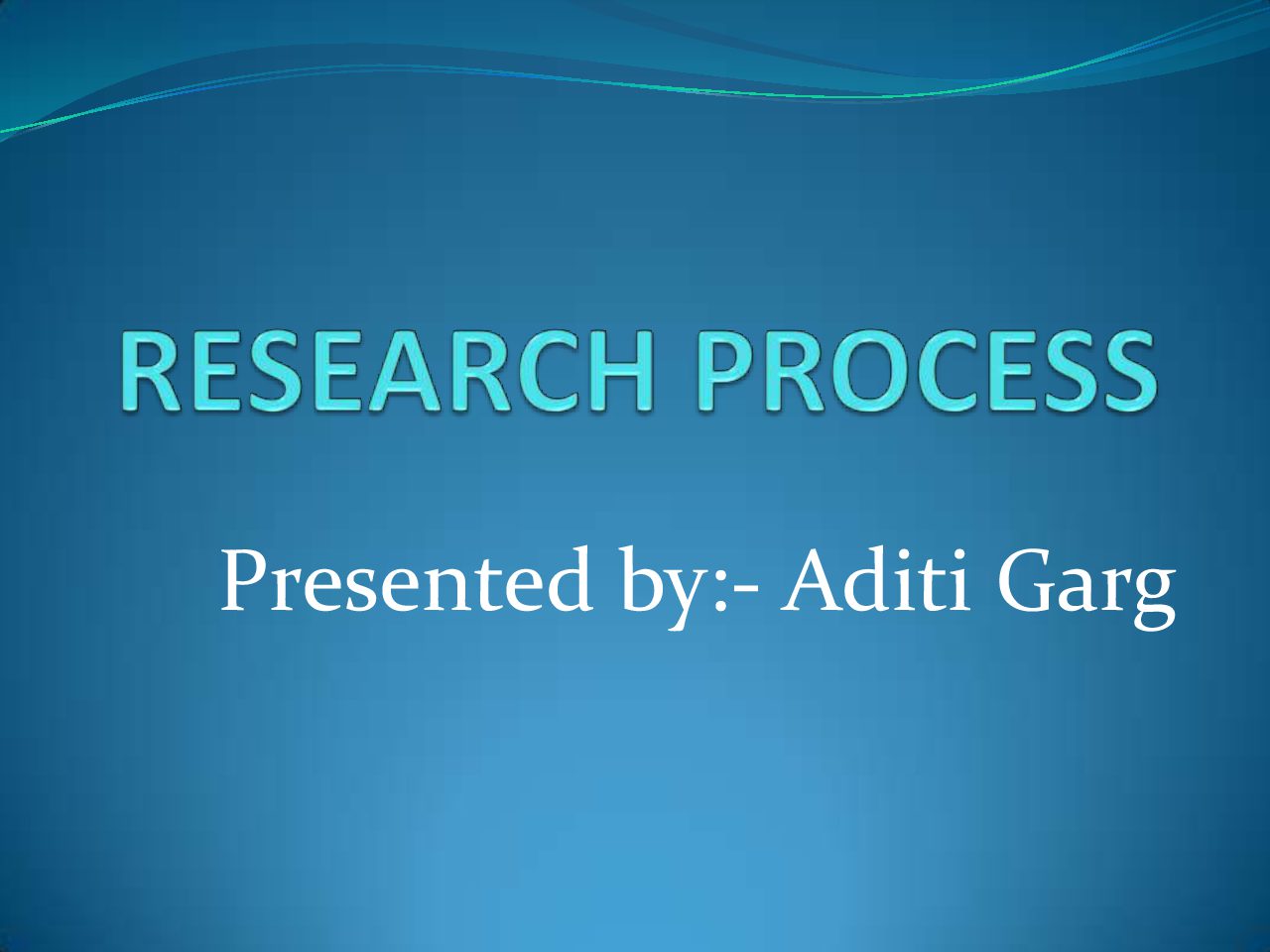 RESEARCH PROCESS

Presented by:- Aditi Garg